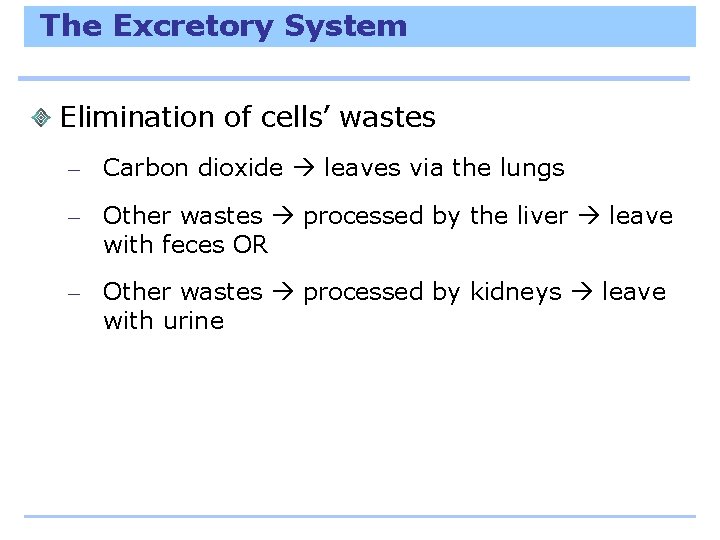 The Excretory System

Elimination of cells’ wastes

– Carbon dioxide → leaves via the lungs

– Other wastes → processed by the liver → leave with feces OR

– Other wastes → processed by kidneys → leave with urine